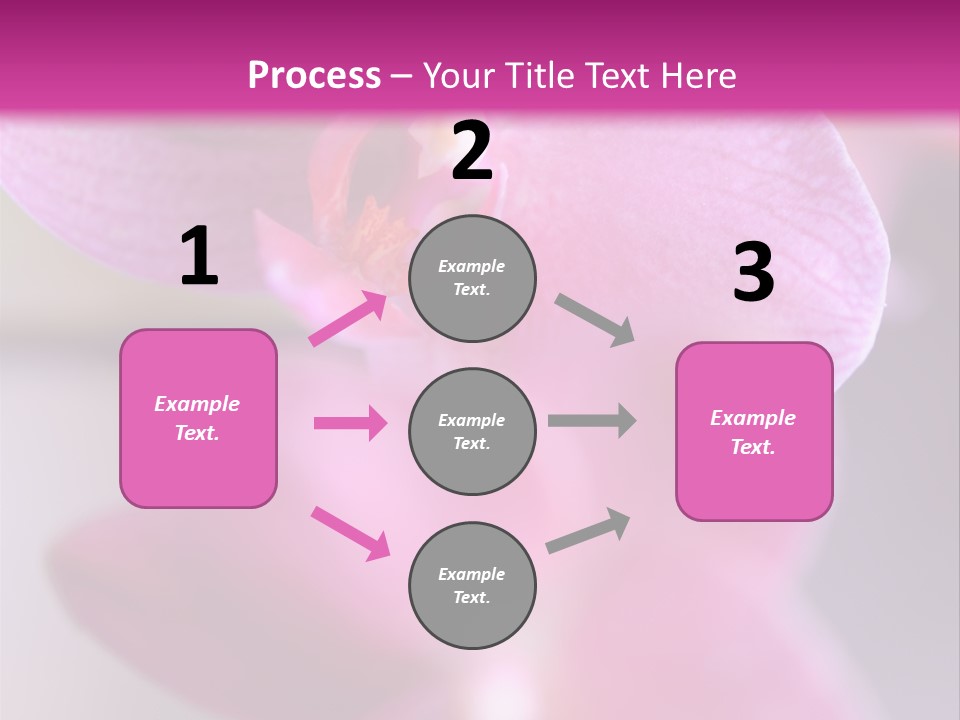 Process – Your Title Text Here

1

Example Text.

2

Example Text.

Example Text.

Example Text.

3

Example Text.